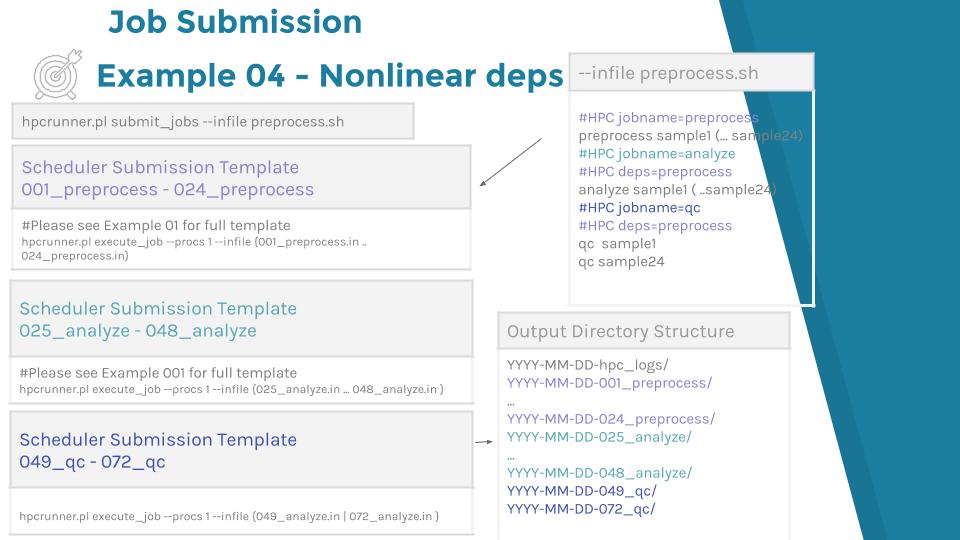 Job Submission

Example 04 - Nonlinear deps

hpcrunner.pl submit_jobs --infile preprocess.sh

Scheduler Submission Template
001_preprocess - 024_preprocess

#Please see Example 01 for full template
hpcrunner.pl execute_job --procs 1 --infile (001_preprocess.in .. 024_preprocess.in)

Scheduler Submission Template
025_analyze - 048_analyze

#Please see Example 001 for full template
hpcrunner.pl execute_job --procs 1 --infile (025_analyze.in … 048_analyze.in )

Scheduler Submission Template
049_qc - 072_qc

hpcrunner.pl execute_job --procs 1 --infile (049_analyze.in | 072_analyze.in )

--infile preprocess.sh

#HPC jobname=preprocess
preprocess sample1 (... sample24)
#HPC jobname=analyze
#HPC deps=preprocess
analyze sample1 ( ..sample24)
#HPC jobname=qc
#HPC deps=preprocess
qc sample1
qc sample24

Output Directory Structure

YYYY-MM-DD-hpc_logs/
YYYY-MM-DD-001_preprocess/
...
YYYY-MM-DD-024_preprocess/
YYYY-MM-DD-025_analyze/
...
YYYY-MM-DD-048_analyze/
YYYY-MM-DD-049_qc/
YYYY-MM-DD-072_qc/